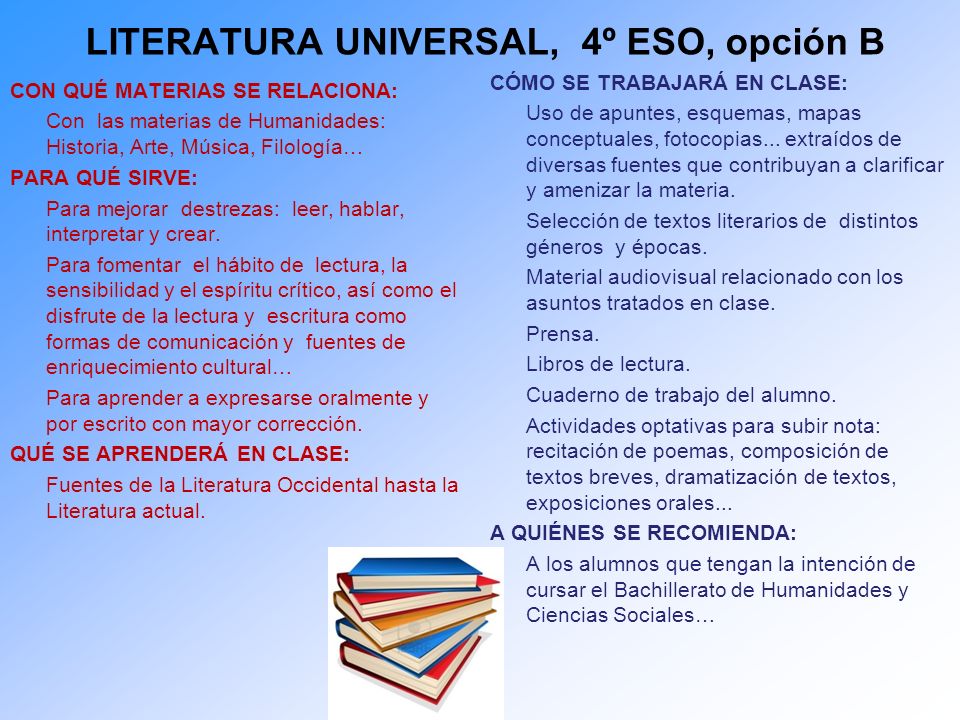 LITERATURA UNIVERSAL, 4º ESO, opción B

CON QUÉ MATERIAS SE RELACIONA:

Con las materias de Humanidades: Historia, Arte, Música, Filología…

PARA QUÉ SIRVE:

Para mejorar destrezas: leer, hablar, interpretar y crear.

Para fomentar el hábito de lectura, la sensibilidad y el espíritu crítico, así como el disfrute de la lectura y escritura como formas de comunicación y fuentes de enriquecimiento cultural…

Para aprender a expresarse oralmente y por escrito con mayor corrección.

QUÉ SE APRENDERÁ EN CLASE:

Fuentes de la Literatura Occidental hasta la Literatura actual.

CÓMO SE TRABAJARÁ EN CLASE:

Uso de apuntes, esquemas, mapas conceptuales, fotocopias... extraídos de diversas fuentes que contribuyan a clarificar y amenizar la materia.

Selección de textos literarios de distintos géneros y épocas.

Material audiovisual relacionado con los asuntos tratados en clase.

Prensa.

Libros de lectura.

Cuaderno de trabajo del alumno.

Actividades optativas para subir nota: recitación de poemas, composición de textos breves, dramatización de textos, exposiciones orales...

A QUIÉNES SE RECOMIENDA:

A los alumnos que tengan la intención de cursar el Bachillerato de Humanidades y Ciencias Sociales…